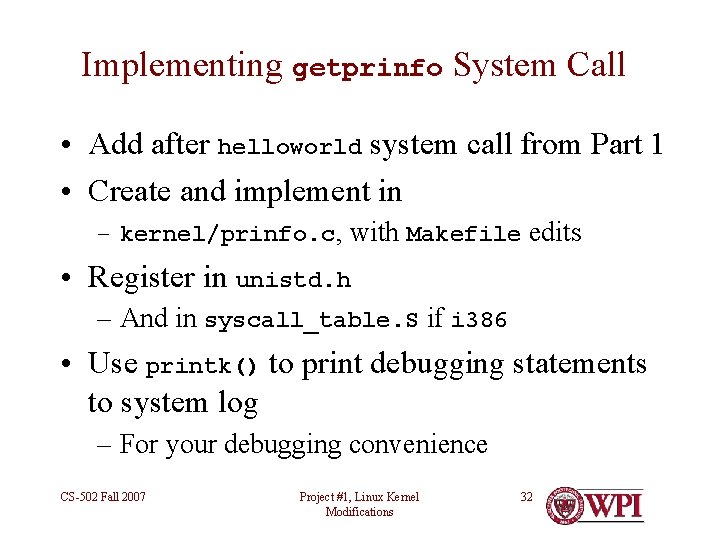 Implementing getprinfo System Call

• Add after helloworld system call from Part 1
• Create and implement in
 – kernel/prinfo.c, with Makefile edits
• Register in unistd.h
 – And in syscall_table.S if i386
• Use printk() to print debugging statements to system log
 – For your debugging convenience

CS-502 Fall 2007

Project #1, Linux Kernel Modifications

32

WPI